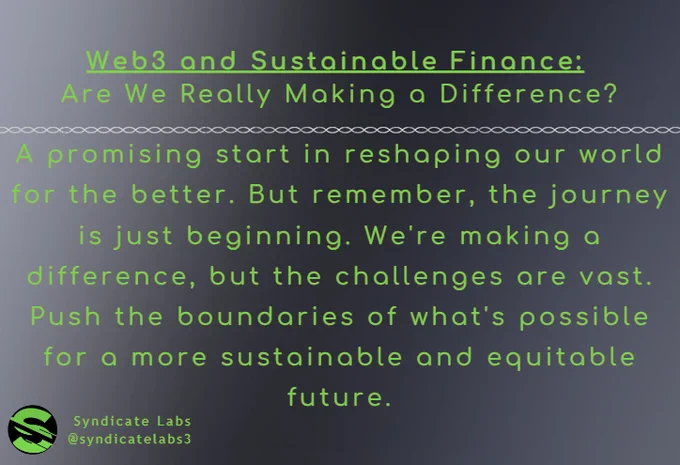 Web3 and Sustainable Finance:
Are We Really Making a Difference?

A promising start in reshaping our world for the better. But remember, the journey is just beginning. We're making a difference, but the challenges are vast. Push the boundaries of what's possible for a more sustainable and equitable future.

Syndicate Labs
@syndicatelabs3